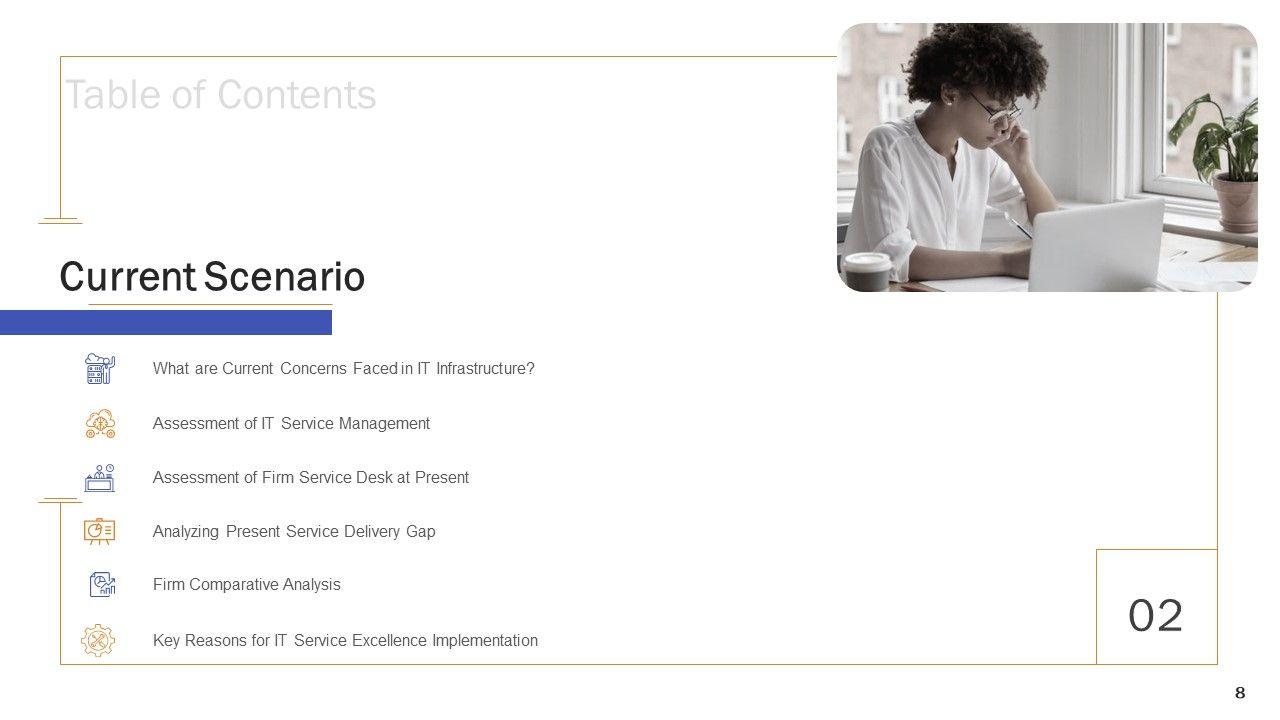 Table of Contents

Current Scenario

What are Current Concerns Faced in IT Infrastructure?

Assessment of IT Service Management

Assessment of Firm Service Desk at Present

Analyzing Present Service Delivery Gap

Firm Comparative Analysis

Key Reasons for IT Service Excellence Implementation

02

8